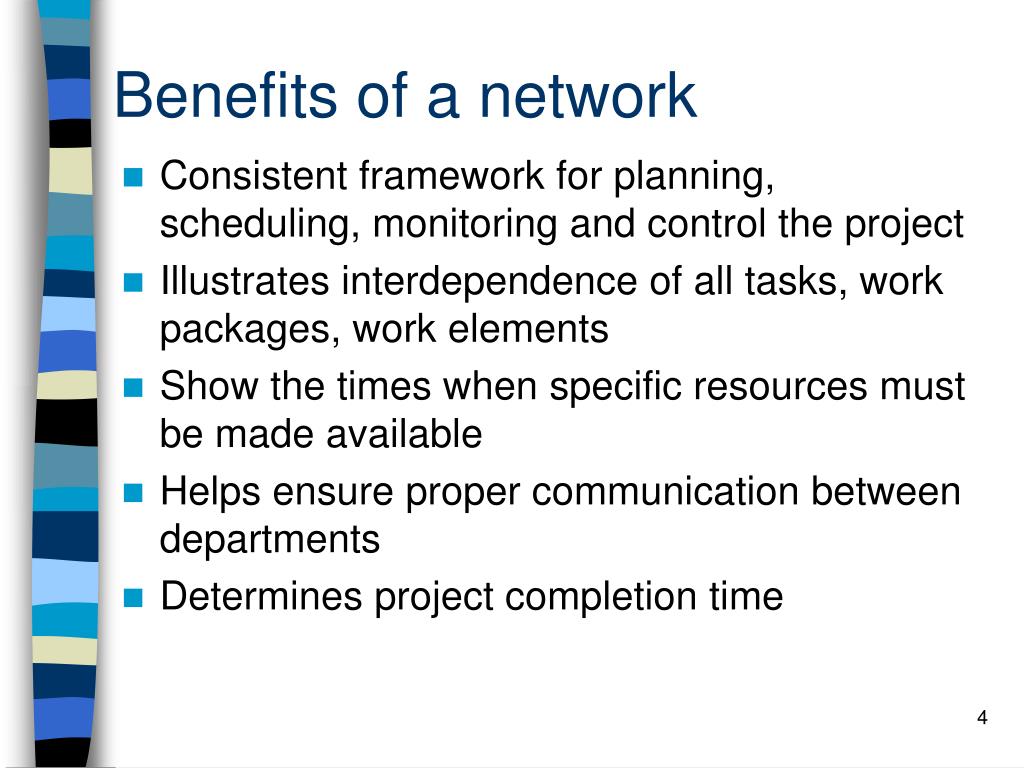 Benefits of a network

- Consistent framework for planning, scheduling, monitoring and control the project
- Illustrates interdependence of all tasks, work packages, work elements
- Show the times when specific resources must be made available
- Helps ensure proper communication between departments
- Determines project completion time

4